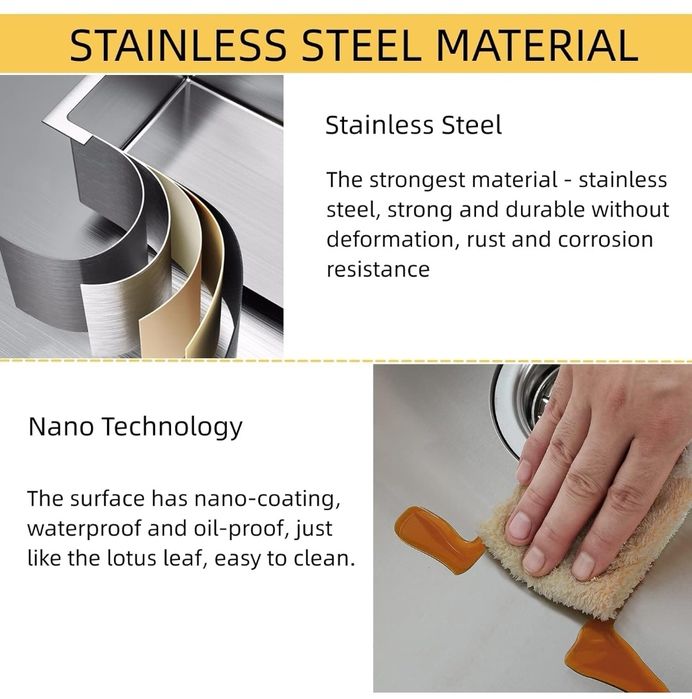 STAINLESS STEEL MATERIAL

Stainless Steel

The strongest material - stainless steel, strong and durable without deformation, rust and corrosion resistance

Nano Technology

The surface has nano-coating, waterproof and oil-proof, just like the lotus leaf, easy to clean.